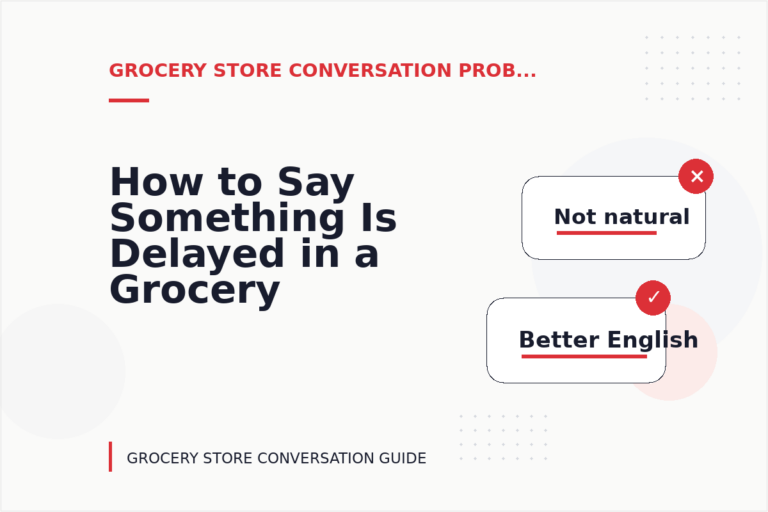 GROCERY STORE CONVERSATION PROB...

How to Say Something Is Delayed in a Grocery

Not natural

Better English

GROCERY STORE CONVERSATION GUIDE